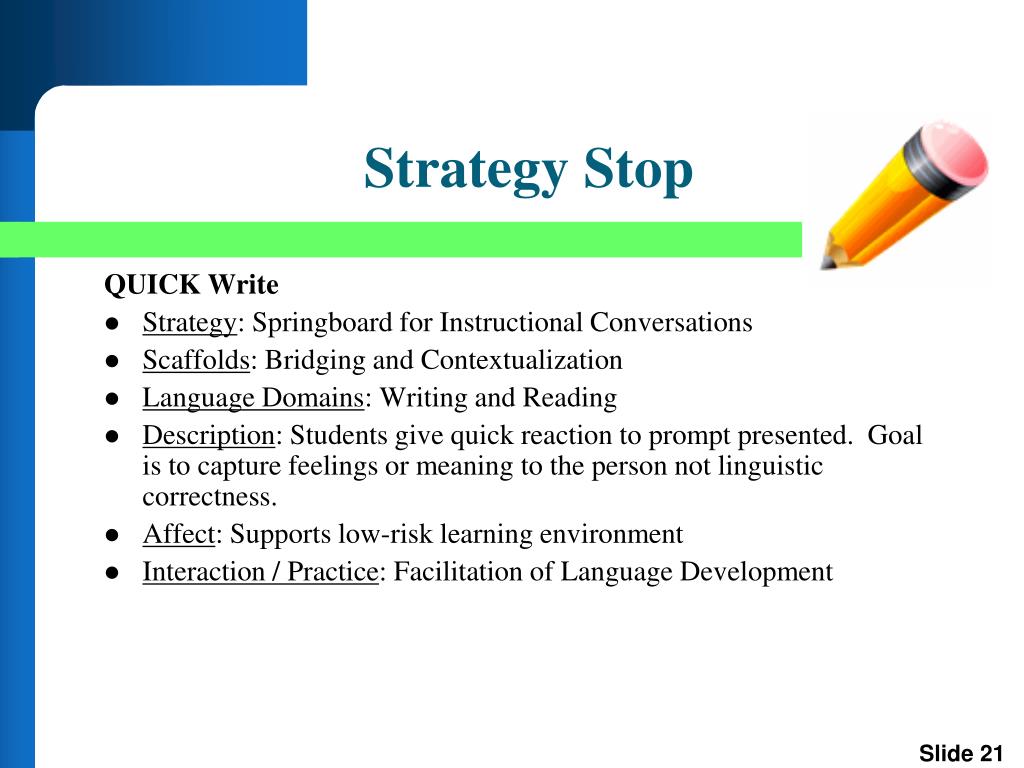 Strategy Stop

QUICK Write

- Strategy: Springboard for Instructional Conversations
- Scaffolds: Bridging and Contextualization
- Language Domains: Writing and Reading
- Description: Students give quick reaction to prompt presented. Goal is to capture feelings or meaning to the person not linguistic correctness.
- Affect: Supports low-risk learning environment
- Interaction / Practice: Facilitation of Language Development

Slide 21